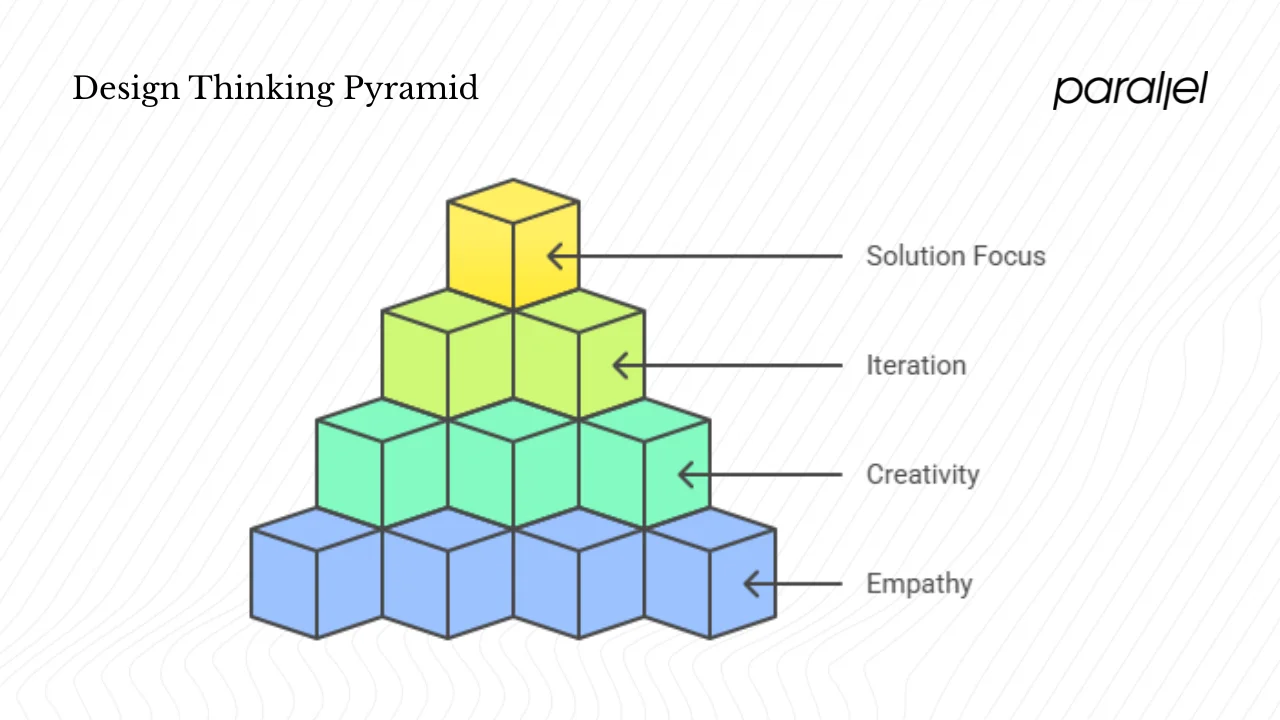 Design Thinking Pyramid

parallel

Solution Focus

Iteration

Creativity

Empathy